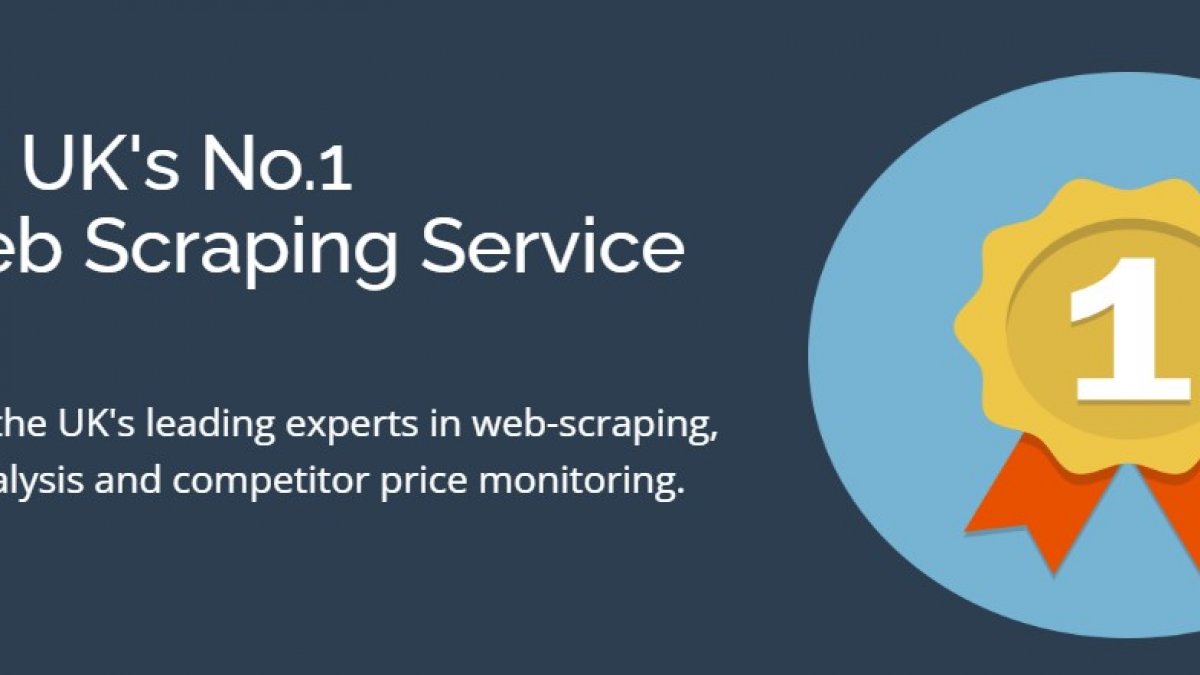 UK's No.1
eb Scraping Service

the UK's leading experts in web-scraping, alysis and competitor price monitoring.

1